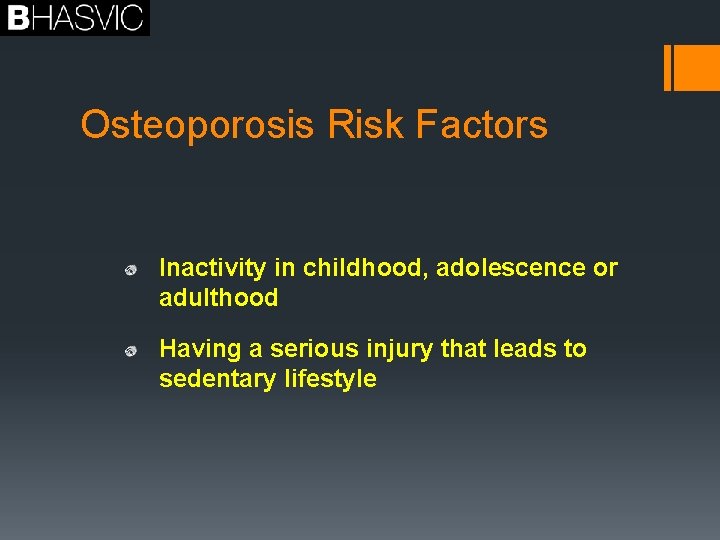 BHASVIC

Osteoporosis Risk Factors

Inactivity in childhood, adolescence or adulthood

Having a serious injury that leads to sedentary lifestyle